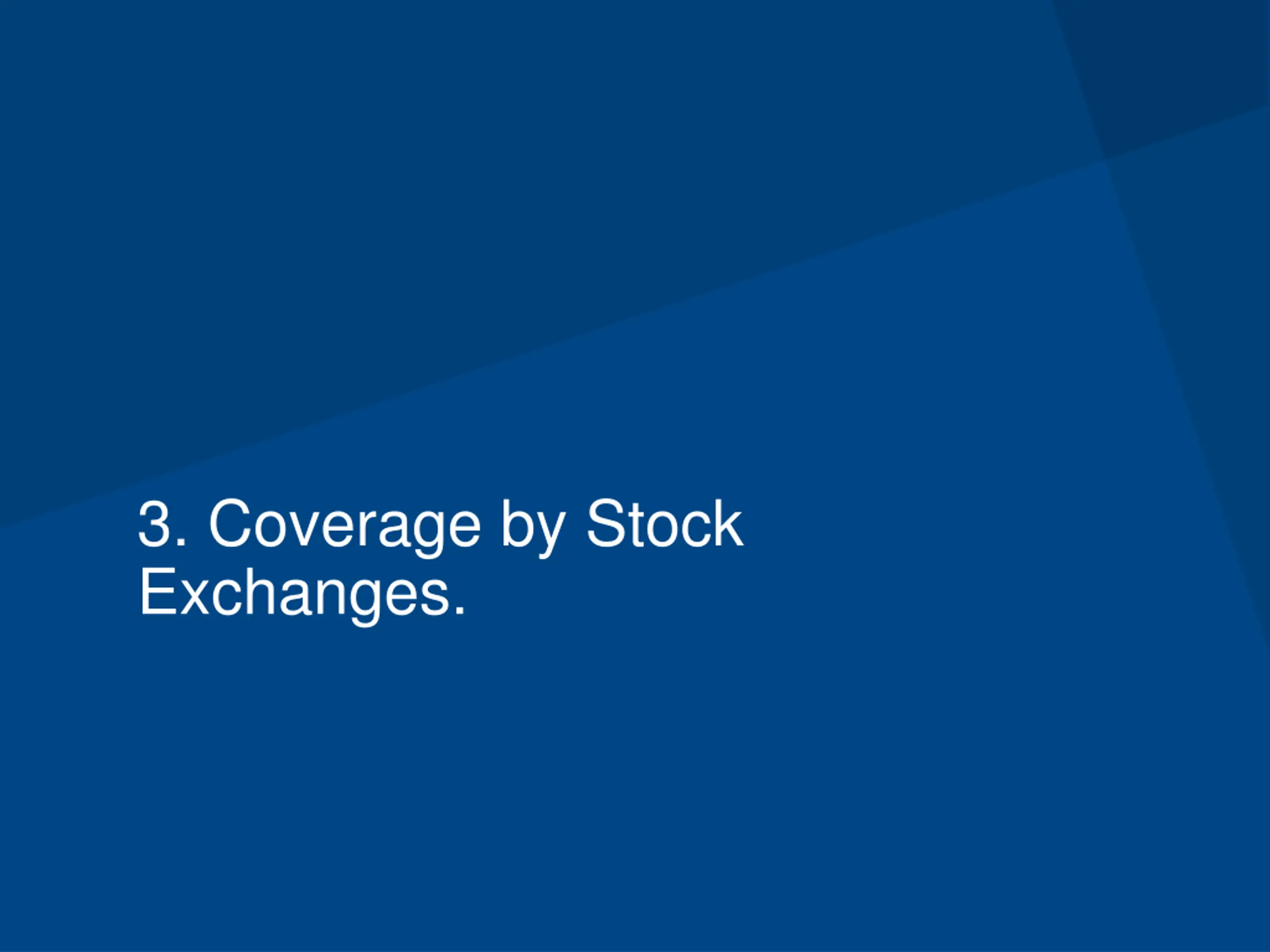 3. Coverage by Stock Exchanges.